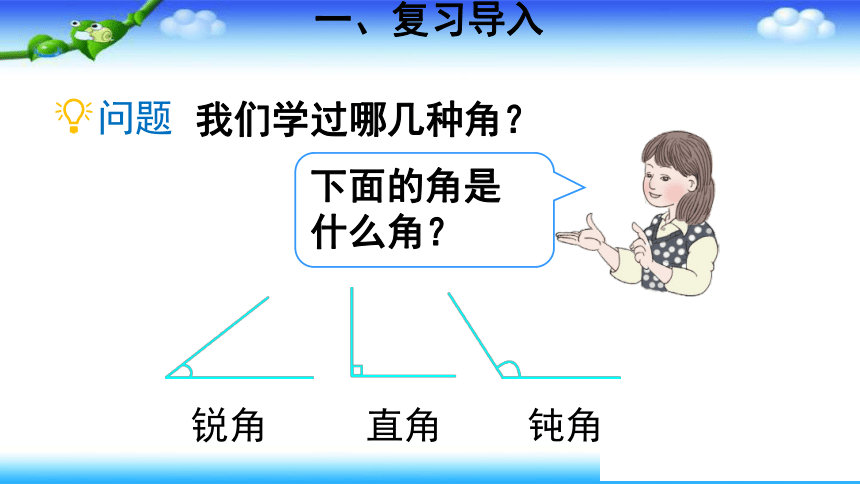 一、复习导入

问题 我们学过哪几种角？

下面的角是什么角？

锐角 直角 钝角